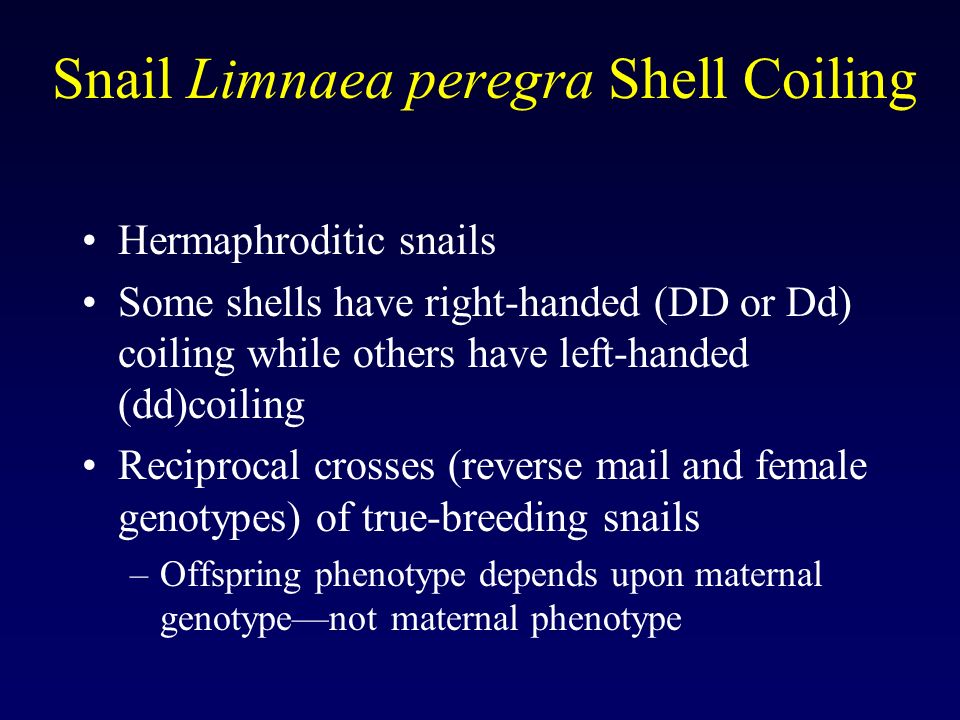 Snail Limnaea peregra Shell Coiling

• Hermaphroditic snails

• Some shells have right-handed (DD or Dd) coiling while others have left-handed (dd)coiling

• Reciprocal crosses (reverse mail and female genotypes) of true-breeding snails

– Offspring phenotype depends upon maternal genotype—not maternal phenotype